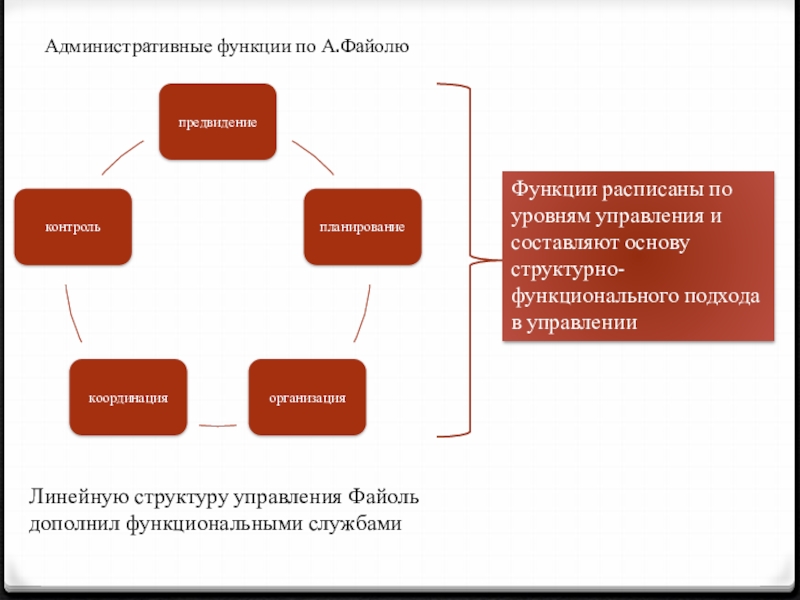 Административные функции по А.Файолю

предвидение

планирование

организация

координация

контроль

Функции расписаны по уровням управления и составляют основу структурно-функционального подхода в управлении

Линейную структуру управления Файоль дополнил функциональными службами